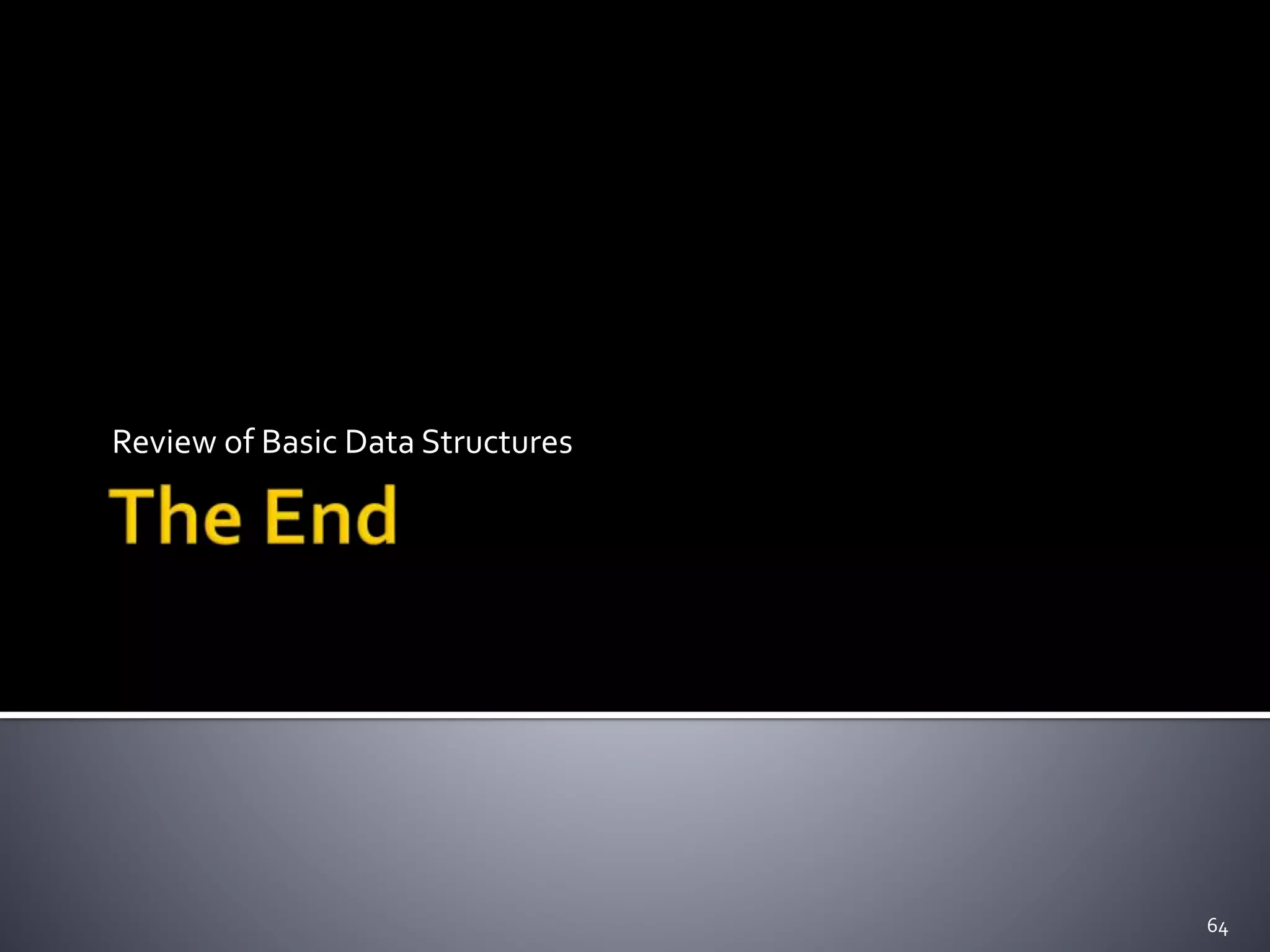 Review of Basic Data Structures

The End

64